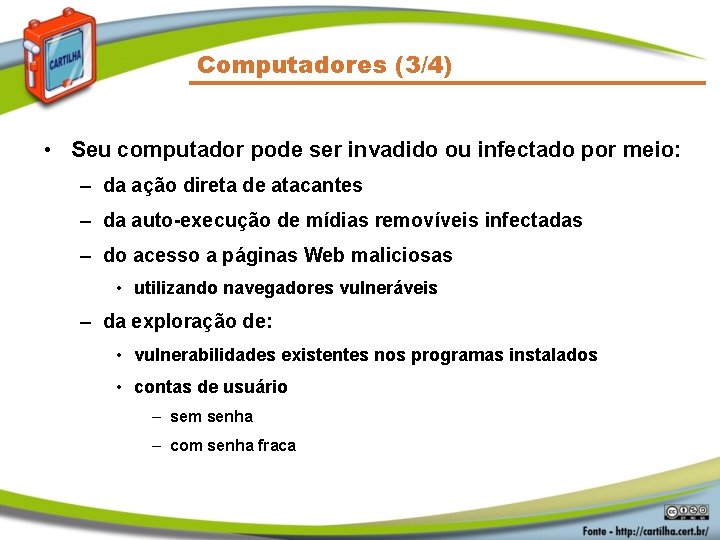 CARTILHA

Computadores (3/4)

• Seu computador pode ser invadido ou infectado por meio:
– da ação direta de atacantes
– da auto-execução de mídias removíveis infectadas
– do acesso a páginas Web maliciosas
• utilizando navegadores vulneráveis
– da exploração de:
• vulnerabilidades existentes nos programas instalados
• contas de usuário
– sem senha
– com senha fraca

Fonte - http://cartilha.cert.br/